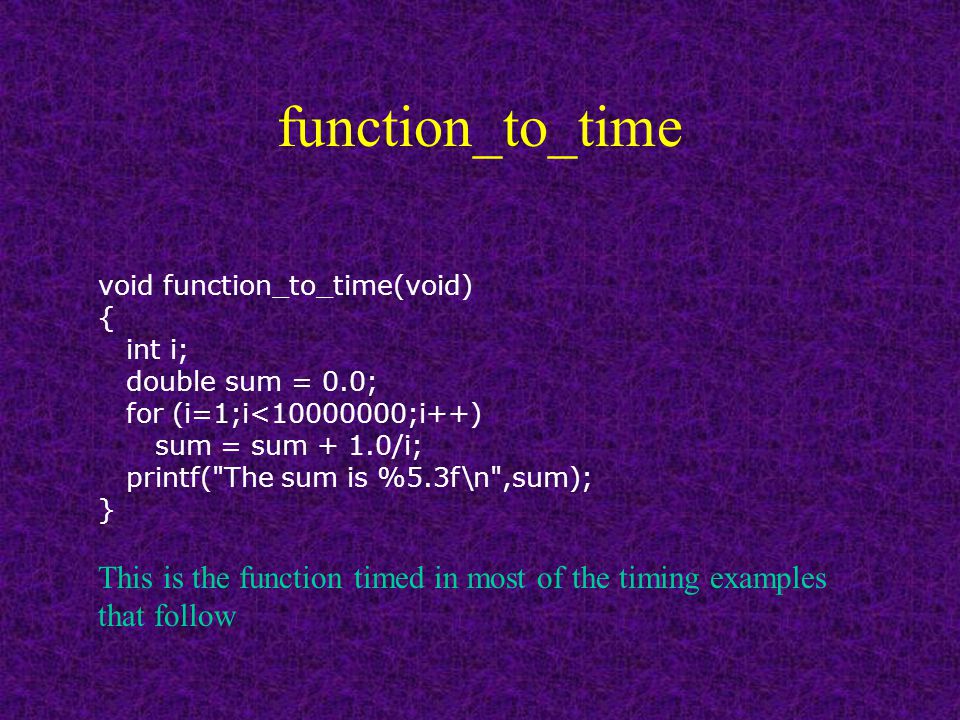 function_to_time

void function_to_time(void)
{
int i;
double sum = 0.0;
for (i=1;i<10000000;i++)
sum = sum + 1.0/i;
printf("The sum is %5.3f\n",sum);
}

This is the function timed in most of the timing examples that follow